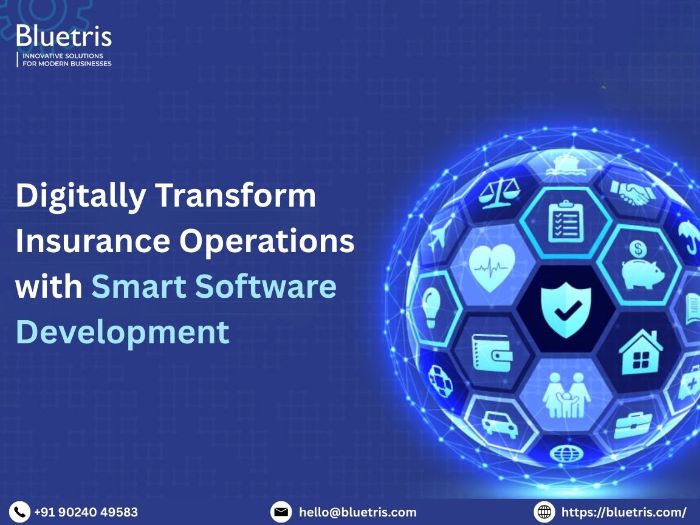 Bluetris
INNOVATIVE SOLUTIONS
FOR MODERN BUSINESSES

Digitally Transform Insurance Operations with Smart Software Development

+91 90240 49583
hello@bluetris.com
https://bluetris.com/